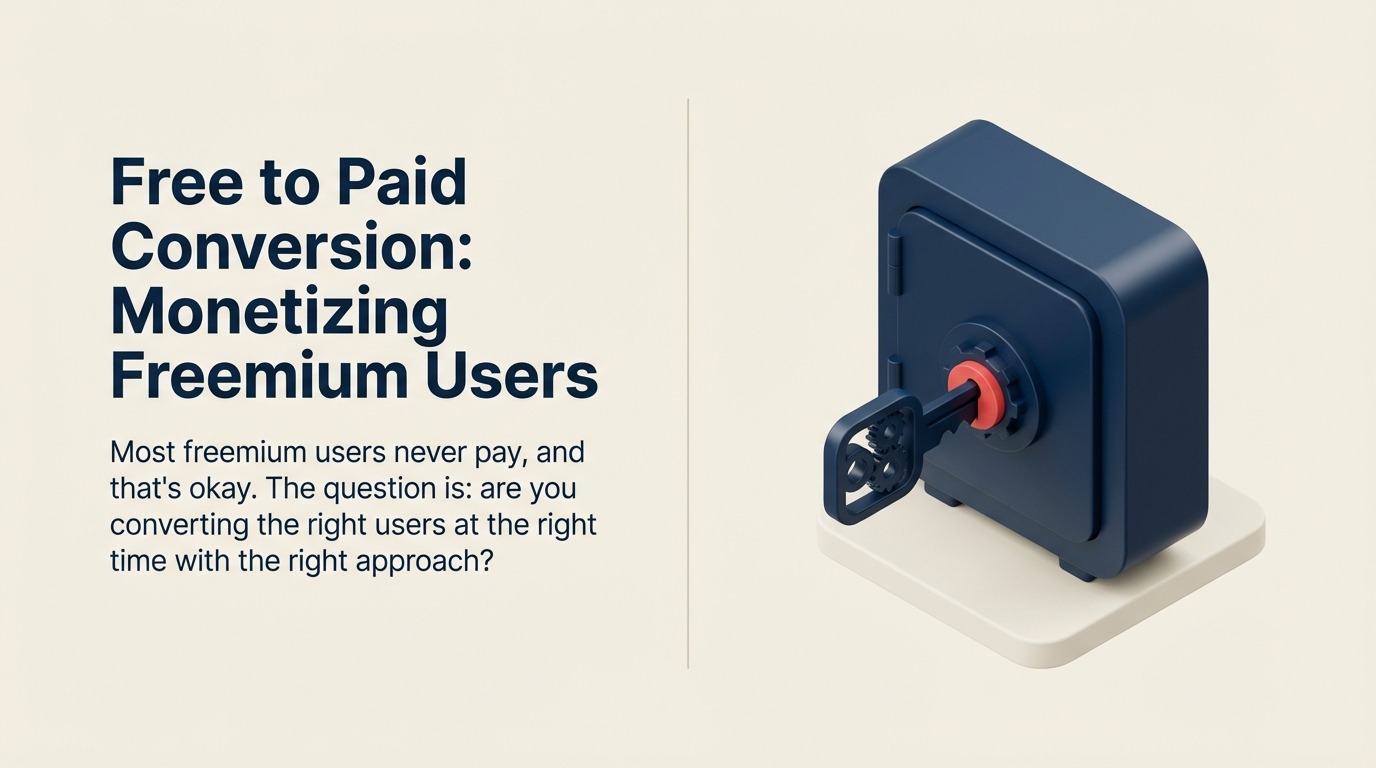 Free to Paid Conversion: Monetizing Freemium Users

Most freemium users never pay, and that's okay. The question is: are you converting the right users at the right time with the right approach?